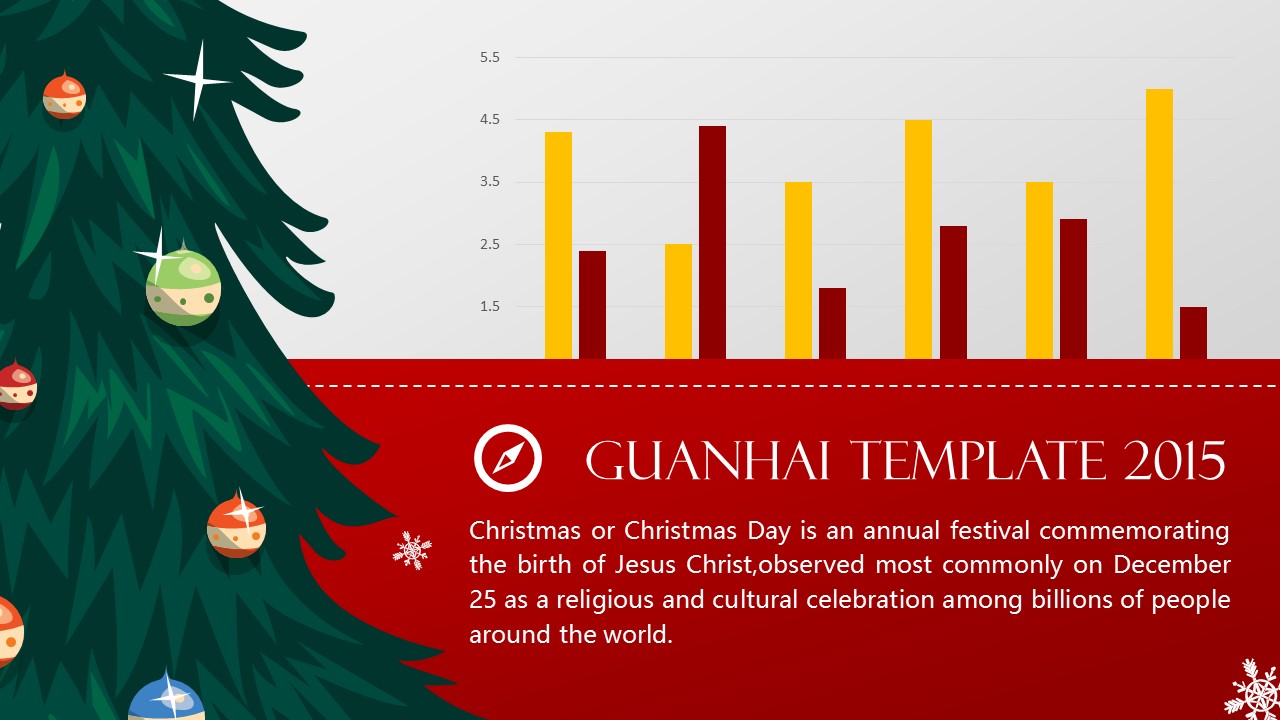 5.5
4.5
3.5
2.5
1.5

GUANHAI TEMPLATE 2015

Christmas or Christmas Day is an annual festival commemorating the birth of Jesus Christ,observed most commonly on December 25 as a religious and cultural celebration among billions of people around the world.